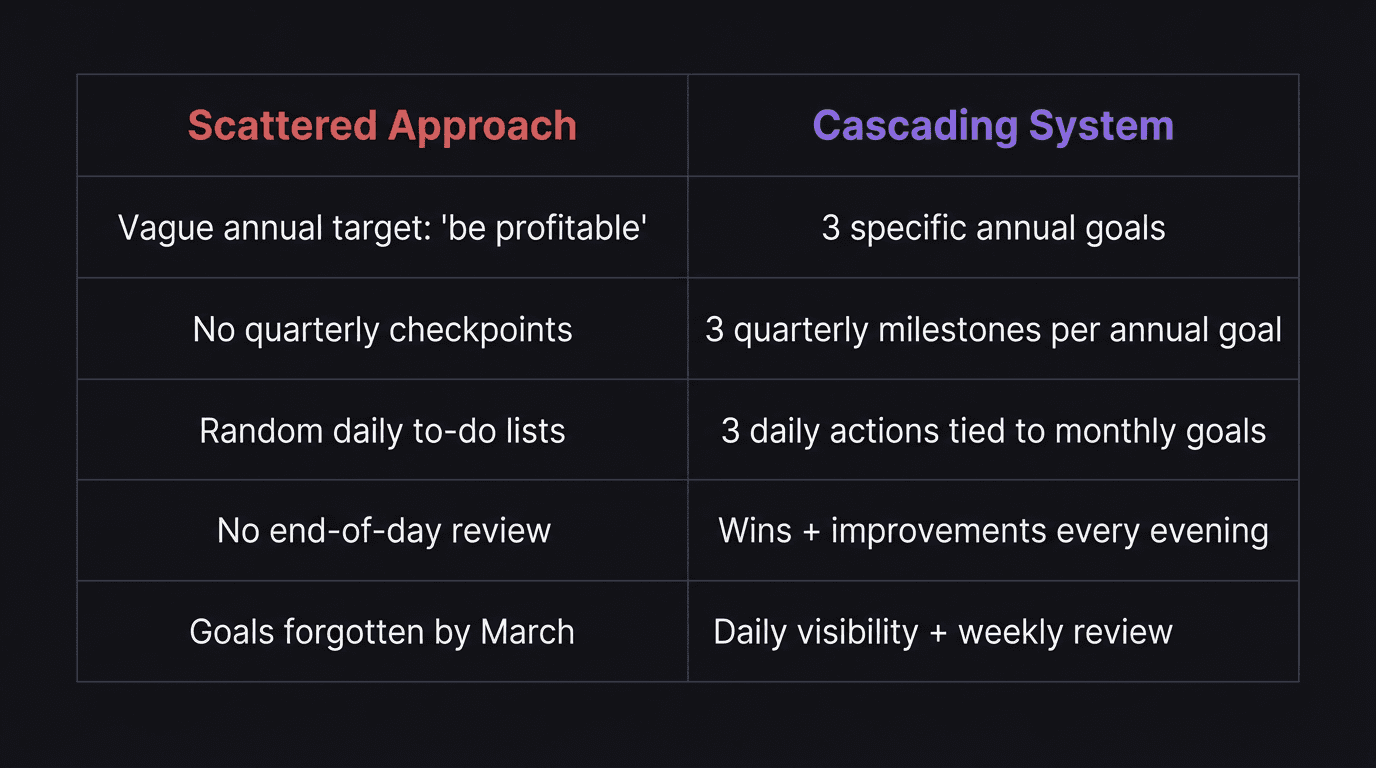 | Scattered Approach | Cascading System |
|---|---|
| Vague annual target: 'be profitable' | 3 specific annual goals |
| No quarterly checkpoints | 3 quarterly milestones per annual goal |
| Random daily to-do lists | 3 daily actions tied to monthly goals |
| No end-of-day review | Wins + improvements every evening |
| Goals forgotten by March | Daily visibility + weekly review |